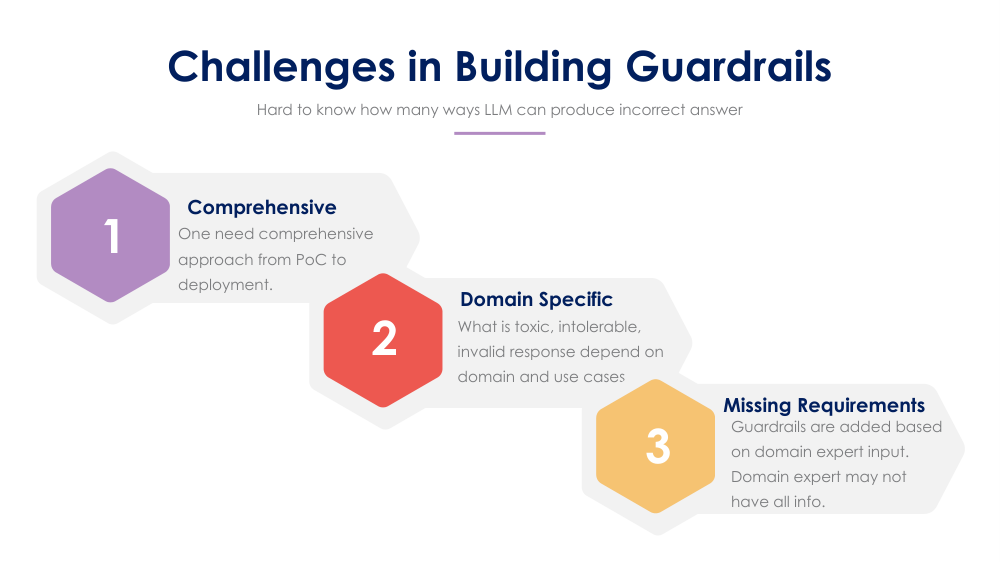 Challenges in Building Guardrails

Hard to know how many ways LLM can produce incorrect answer

1

Comprehensive

One need comprehensive approach from PoC to deployment.

2

Domain Specific

What is toxic, intolerable, invalid response depend on domain and use cases

3

Missing Requirements

Guardrails are added based on domain expert input. Domain expert may not have all info.